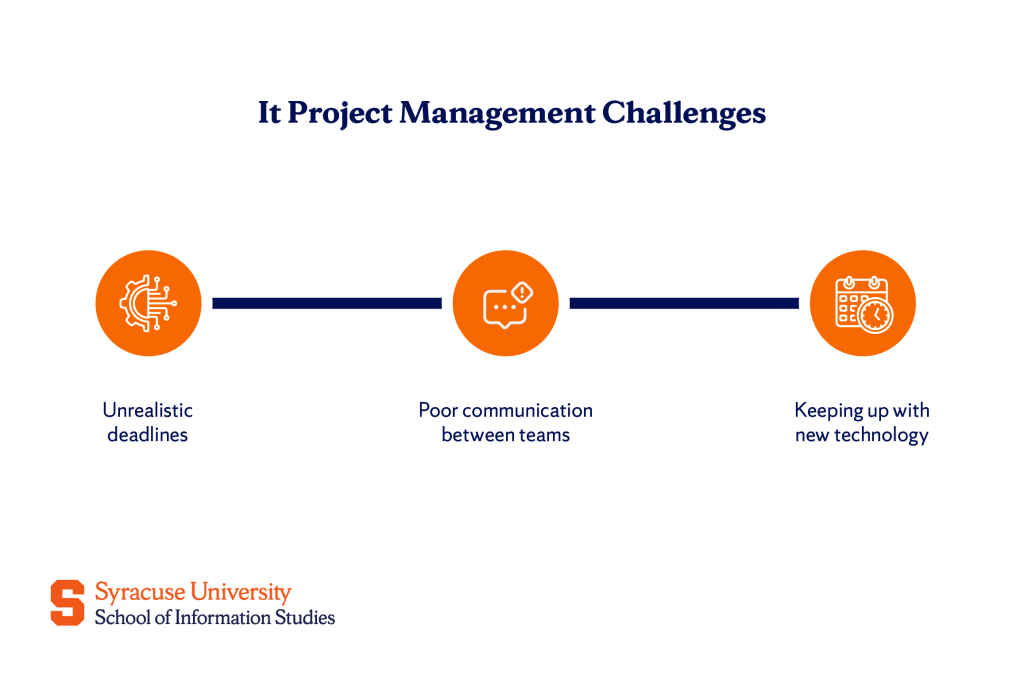 It Project Management Challenges

Unrealistic deadlines

Poor communication between teams

Keeping up with new technology

S

Syracuse University
School of Information Studies